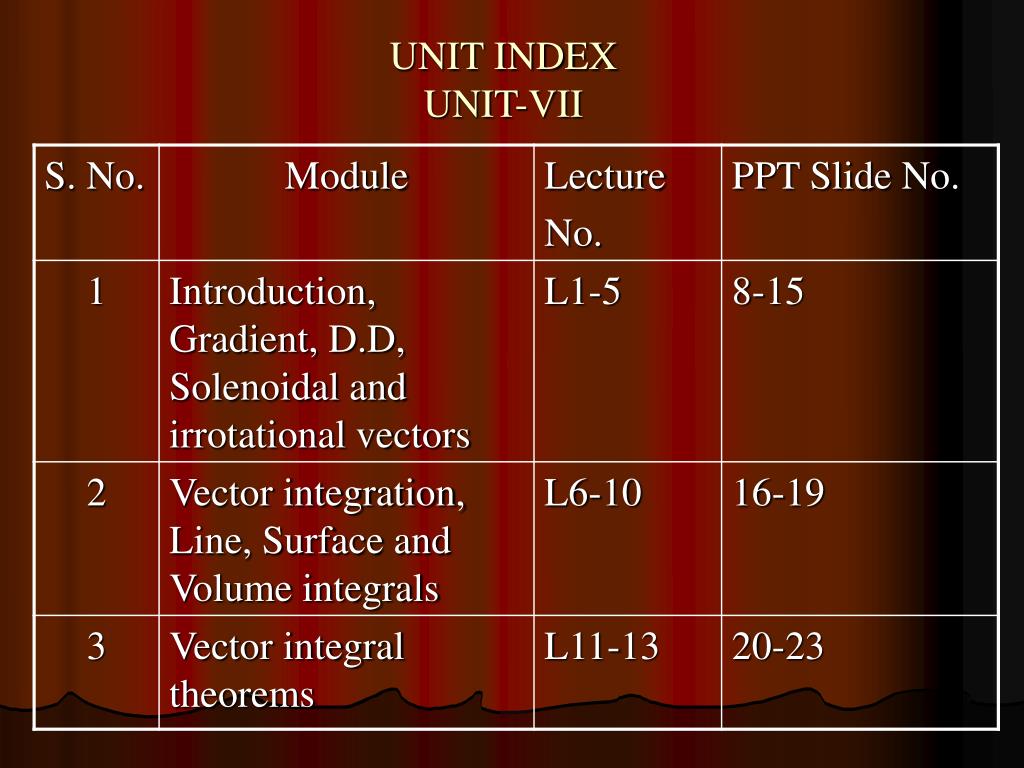 UNIT INDEX
UNIT-VII

| S. No. | Module | Lecture No. | PPT Slide No. |
|---|---|---|---|
| 1 | Introduction, Gradient, D.D, Solenoidal and irrotational vectors | L1-5 | 8-15 |
| 2 | Vector integration, Line, Surface and Volume integrals | L6-10 | 16-19 |
| 3 | Vector integral theorems | L11-13 | 20-23 |